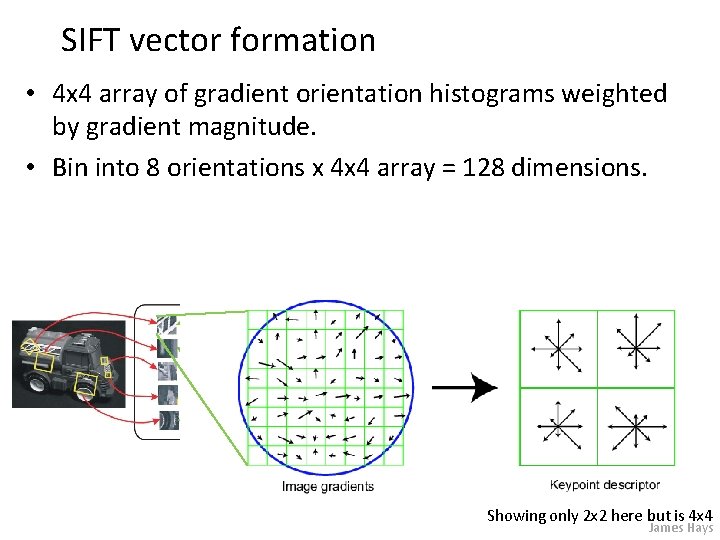 SIFT vector formation

• 4x4 array of gradient orientation histograms weighted by gradient magnitude.

• Bin into 8 orientations x 4x4 array = 128 dimensions.

Image gradients

Keypoint descriptor

Showing only 2x2 here but is 4x4

James Hays